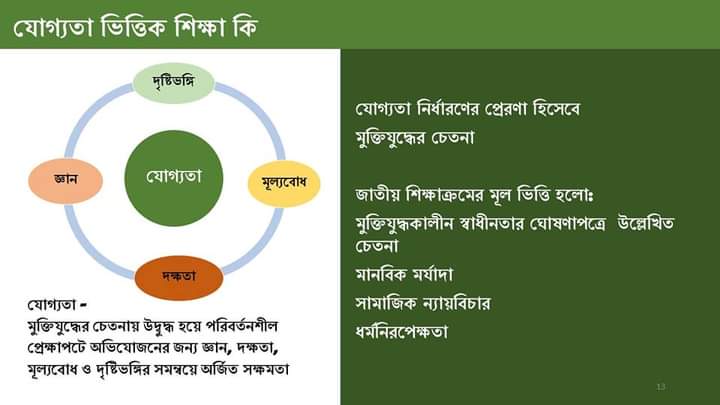 যোগ্যতা ভিত্তিক শিক্ষা কি

দৃষ্টিভঙ্গি

জ্ঞান

যোগ্যতা

মূল্যবোধ

দক্ষতা

যোগ্যতা -
মুক্তিযুদ্ধের চেতনায় উদ্বুদ্ধ হয়ে পরিবর্তনশীল প্রেক্ষাপটে অভিযোজনের জন্য জ্ঞান, দক্ষতা, মূল্যবোধ ও দৃষ্টিভঙ্গির সমন্বয়ে অর্জিত সক্ষমতা

যোগ্যতা নির্ধারণের প্রেরণা হিসেবে
মুক্তিযুদ্ধের চেতনা

জাতীয় শিক্ষাক্রমের মূল ভিত্তি হলোঃ
মুক্তিযুদ্ধকালীন স্বাধীনতার ঘোষণাপত্রে উল্লেখিত চেতনা
মানবিক মর্যাদা
সামাজিক ন্যায়বিচার
ধর্মনিরপেক্ষতা

13